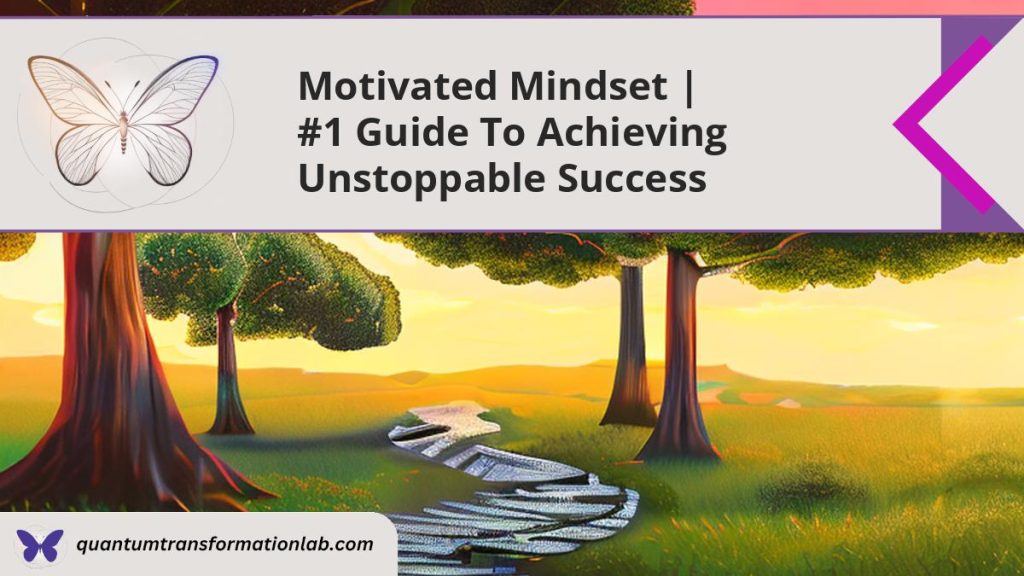 Motivated Mindset | #1 Guide To Achieving Unstoppable Success

quantumtransformationlab.com